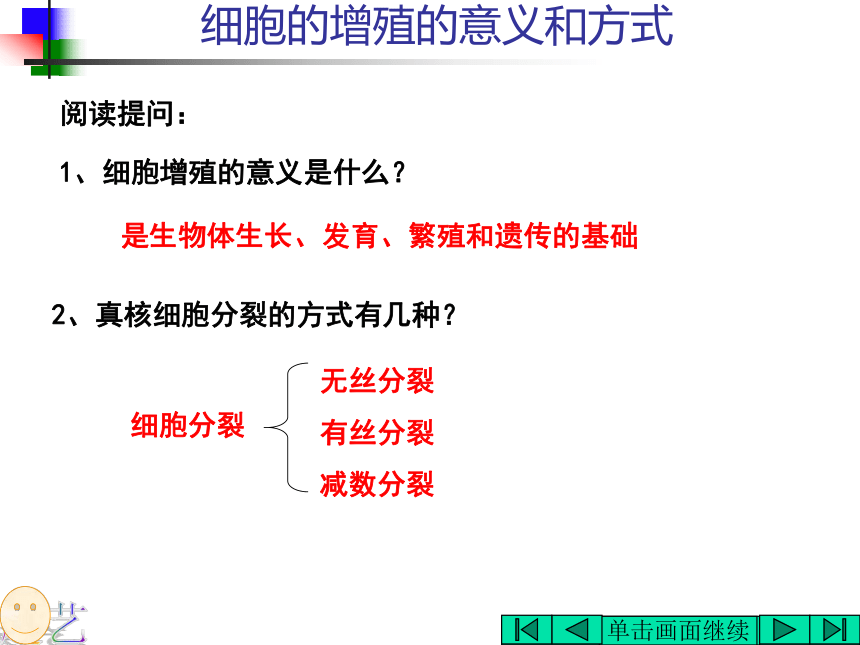 细胞的增殖的意义和方式

阅读提问：

1、细胞增殖的意义是什么？

是生物体生长、发育、繁殖和遗传的基础

2、真核细胞分裂的方式有几种？

细胞分裂

无丝分裂

有丝分裂

减数分裂

单击画面继续